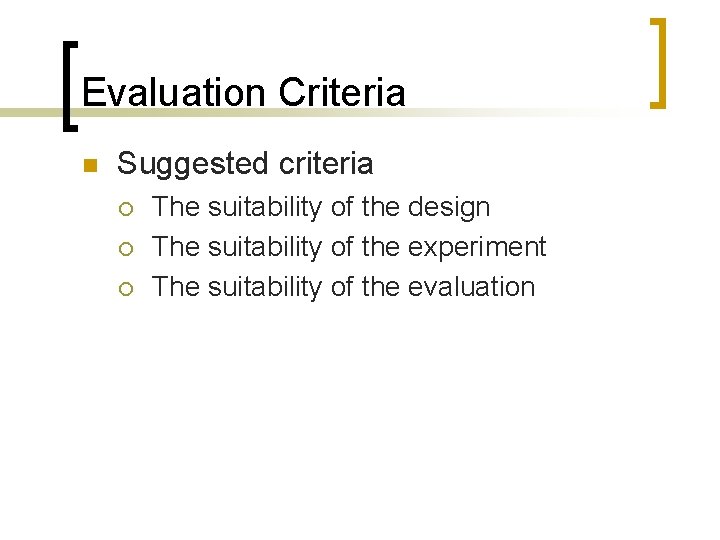 Evaluation Criteria

Suggested criteria

The suitability of the design

The suitability of the experiment

The suitability of the evaluation